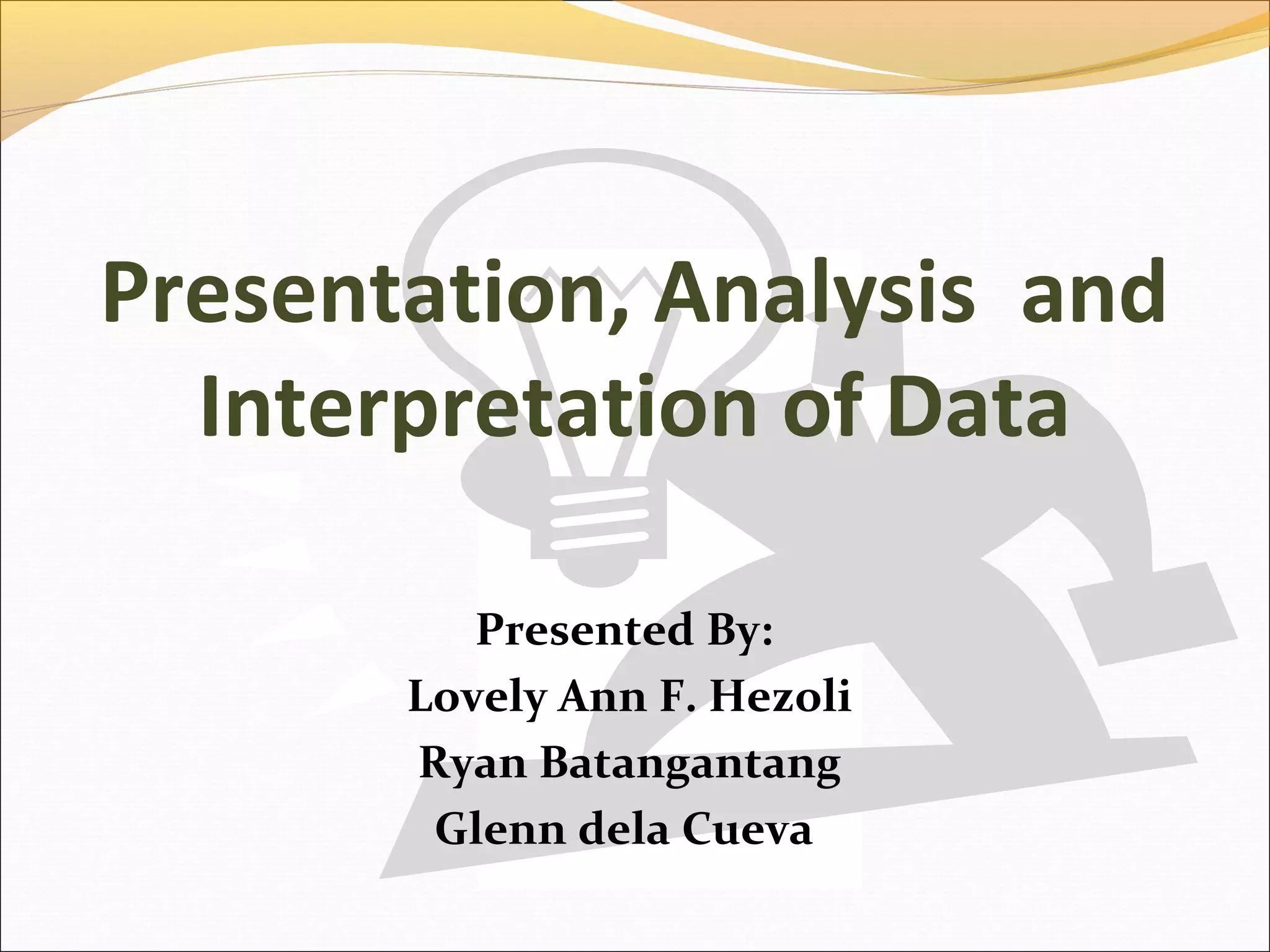 Presentation, Analysis and Interpretation of Data

Presented By:
Lovely Ann F. Hezoli
Ryan Batangantang
Glenn dela Cueva